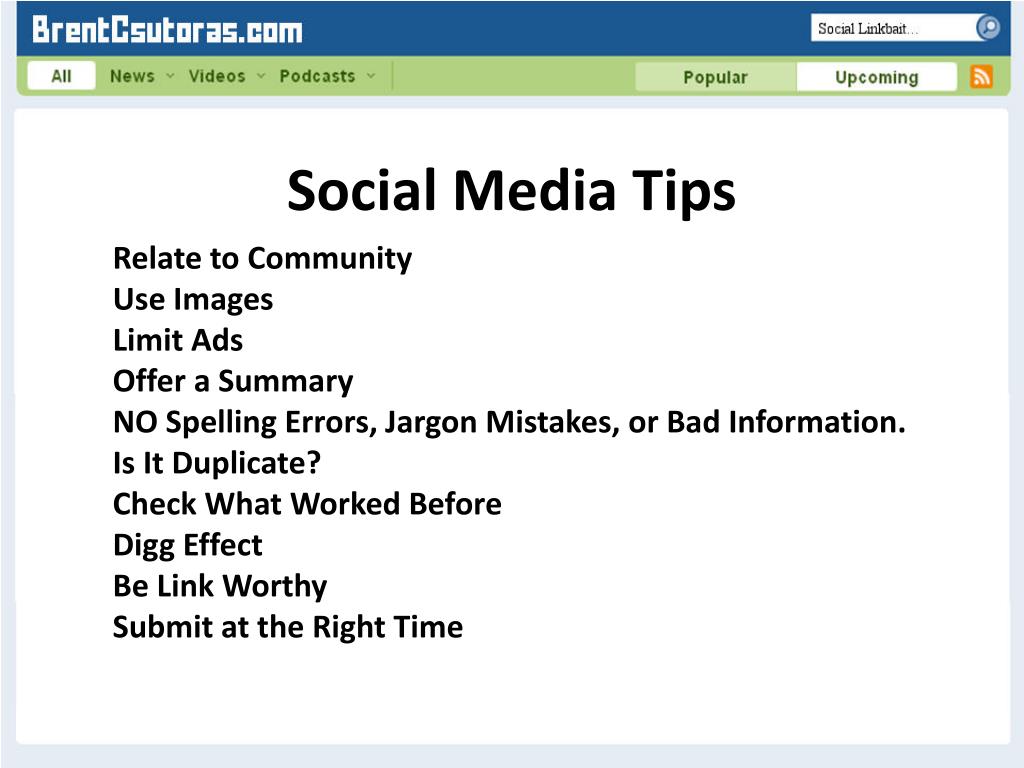 BrentCsutoras.com

Social Linkbait...

All News Videos Podcasts

Popular Upcoming

Social Media Tips

Relate to Community
Use Images
Limit Ads
Offer a Summary
NO Spelling Errors, Jargon Mistakes, or Bad Information.
Is It Duplicate?
Check What Worked Before
Digg Effect
Be Link Worthy
Submit at the Right Time